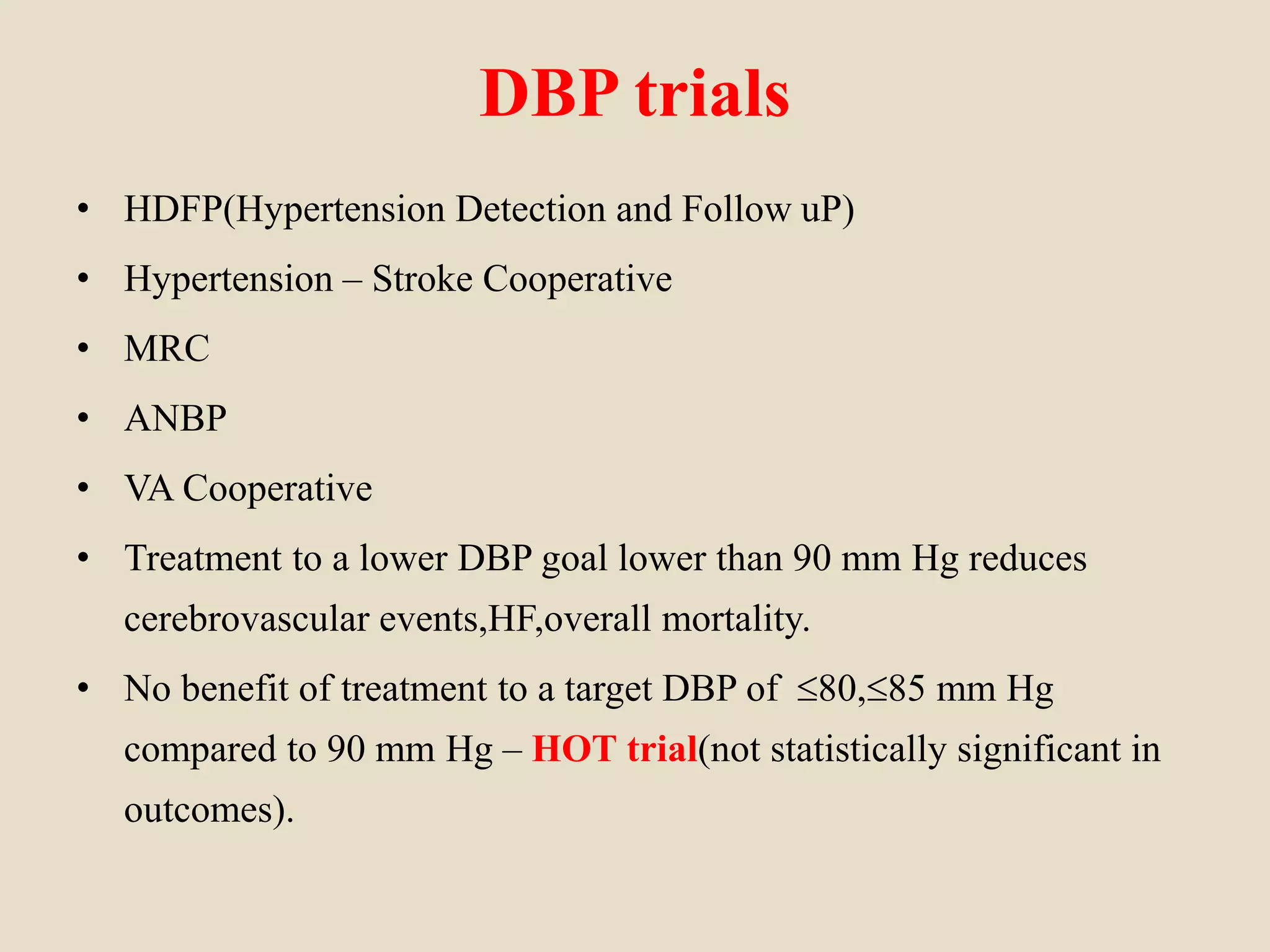 DBP trials

• HDFP(Hypertension Detection and Follow uP)
• Hypertension – Stroke Cooperative
• MRC
• ANBP
• VA Cooperative
• Treatment to a lower DBP goal lower than 90 mm Hg reduces cerebrovascular events,HF,overall mortality.
• No benefit of treatment to a target DBP of ≤80,≤85 mm Hg compared to 90 mm Hg – HOT trial(not statistically significant in outcomes).